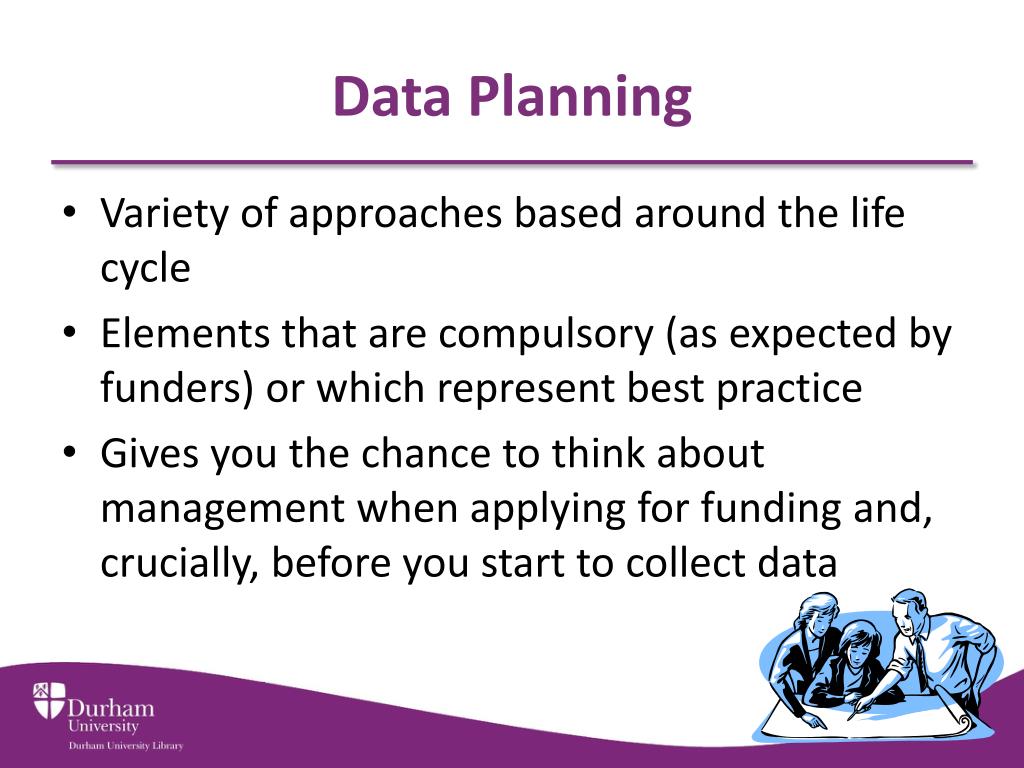 Data Planning

• Variety of approaches based around the life cycle
• Elements that are compulsory (as expected by funders) or which represent best practice
• Gives you the chance to think about management when applying for funding and, crucially, before you start to collect data

Durham University
Durham University Library